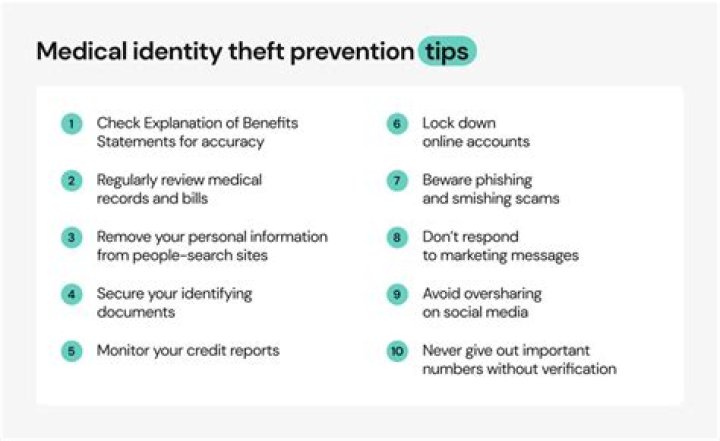 Medical identity theft prevention tips

1 Check Explanation of Benefits Statements for accuracy

2 Regularly review medical records and bills

3 Remove your personal information from people-search sites

4 Secure your identifying documents

5 Monitor your credit reports

6 Lock down online accounts

7 Beware phishing and smishing scams

8 Don't respond to marketing messages

9 Avoid oversharing on social media

10 Never give out important numbers without verification